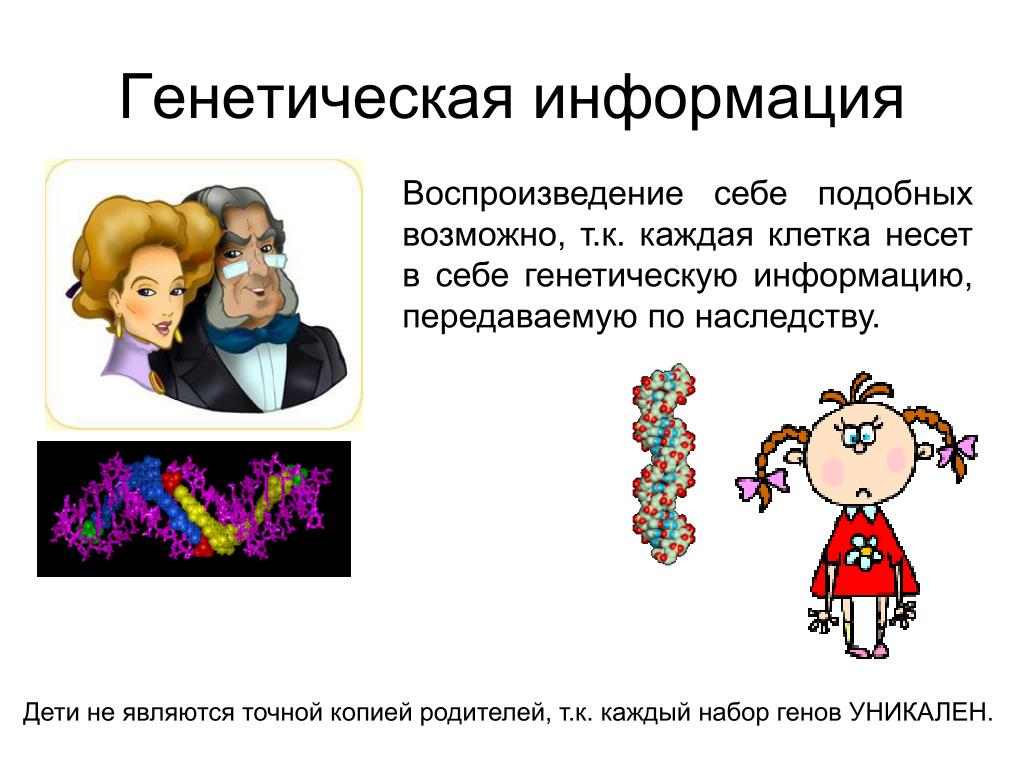 Генетическая информация

Воспроизведение себе подобных возможно, т.к. каждая клетка несет в себе генетическую информацию, передаваемую по наследству.

Дети не являются точной копией родителей, т.к. каждый набор генов УНИКАЛЕН.